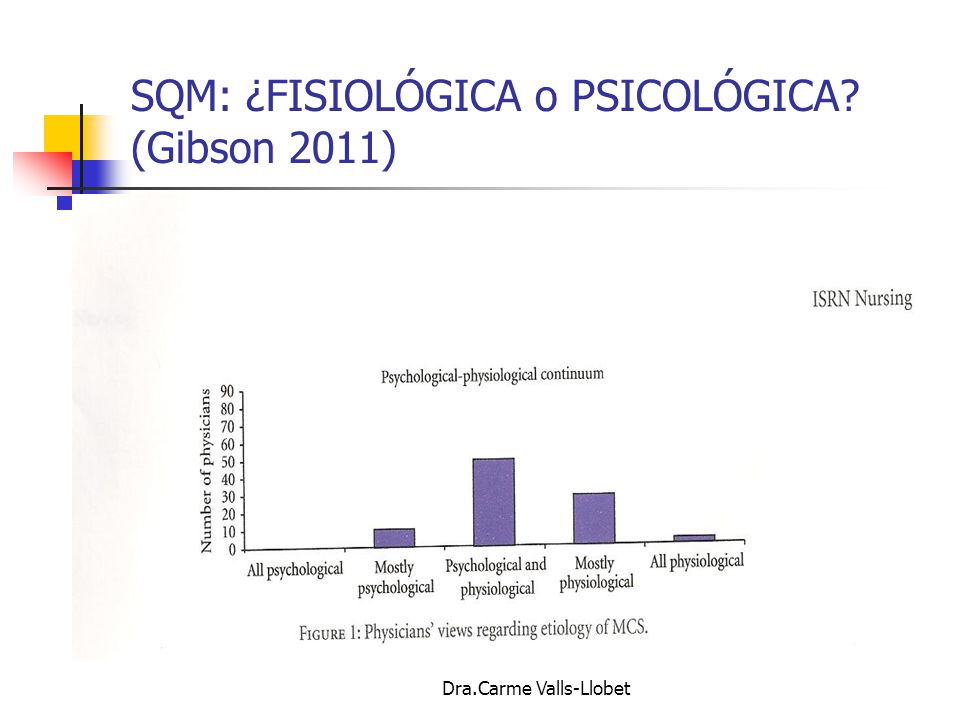 SQM: ¿FISIOLÓGICA o PSICOLÓGICA? (Gibson 2011)

ISRN Nursing

Psychological-physiological continuum

Number of physicians

90
80
70
60
50
40
30
20
10
0

All psychological
Mostly psychological
Psychological and physiological
Mostly physiological
All physiological

FIGURE 1: Physicians' views regarding etiology of MCS.

Dra.Carme Valls-Llobet